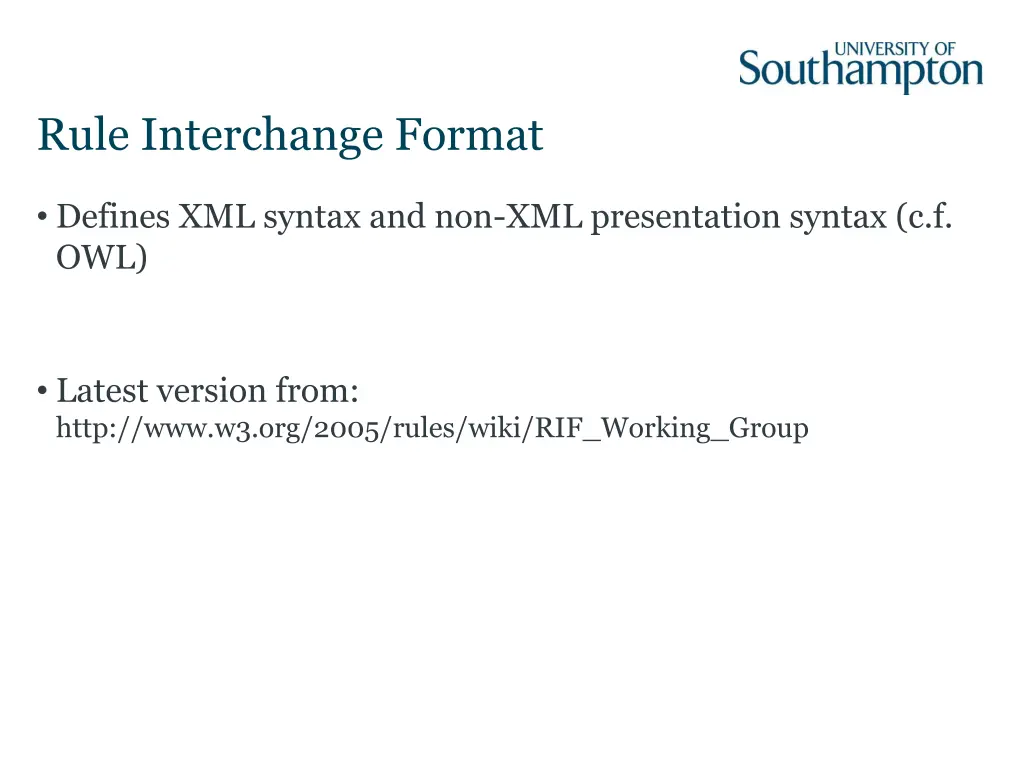 UNIVERSITY OF
Southampton

Rule Interchange Format

• Defines XML syntax and non-XML presentation syntax (c.f. OWL)

• Latest version from:
http://www.w3.org/2005/rules/wiki/RIF_Working_Group